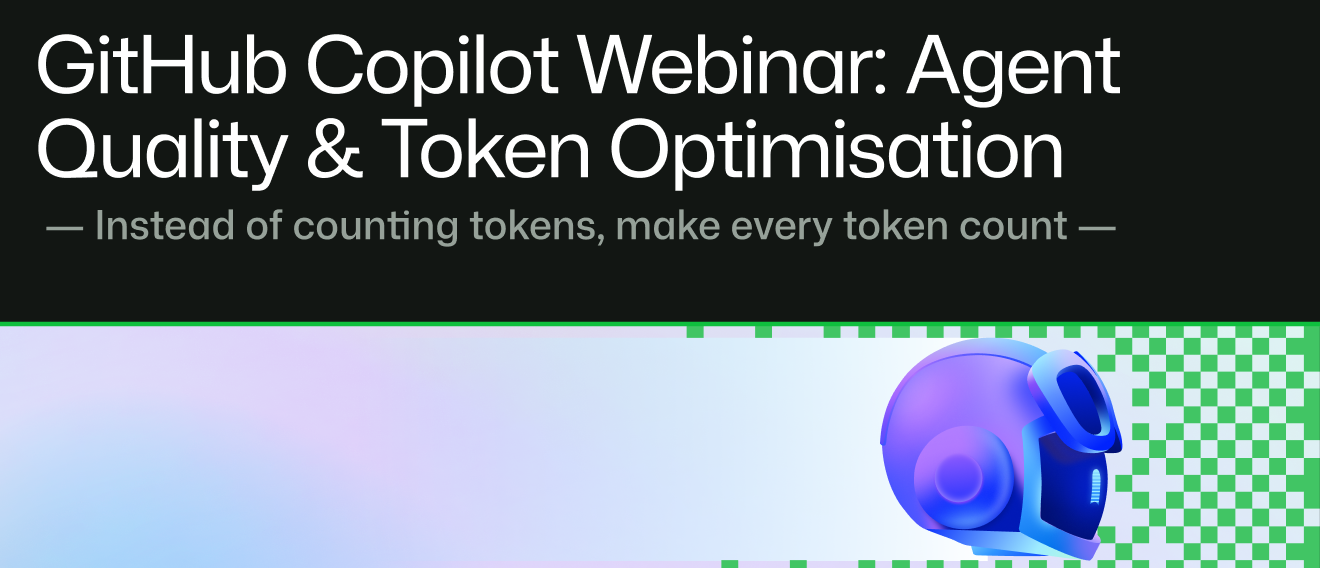 GitHub Copilot Webinar: Agent Quality & Token Optimisation

— Instead of counting tokens, make every token count —